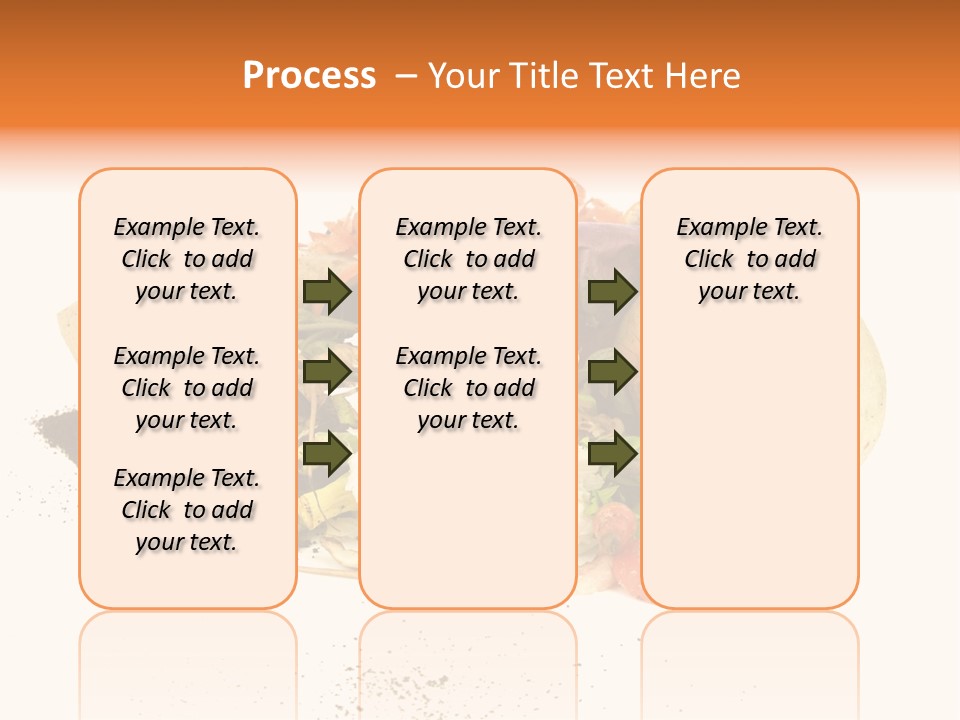 Process – Your Title Text Here

Example Text. Click to add your text.

Example Text. Click to add your text.

Example Text. Click to add your text.

Example Text. Click to add your text.

Example Text. Click to add your text.

Example Text. Click to add your text.